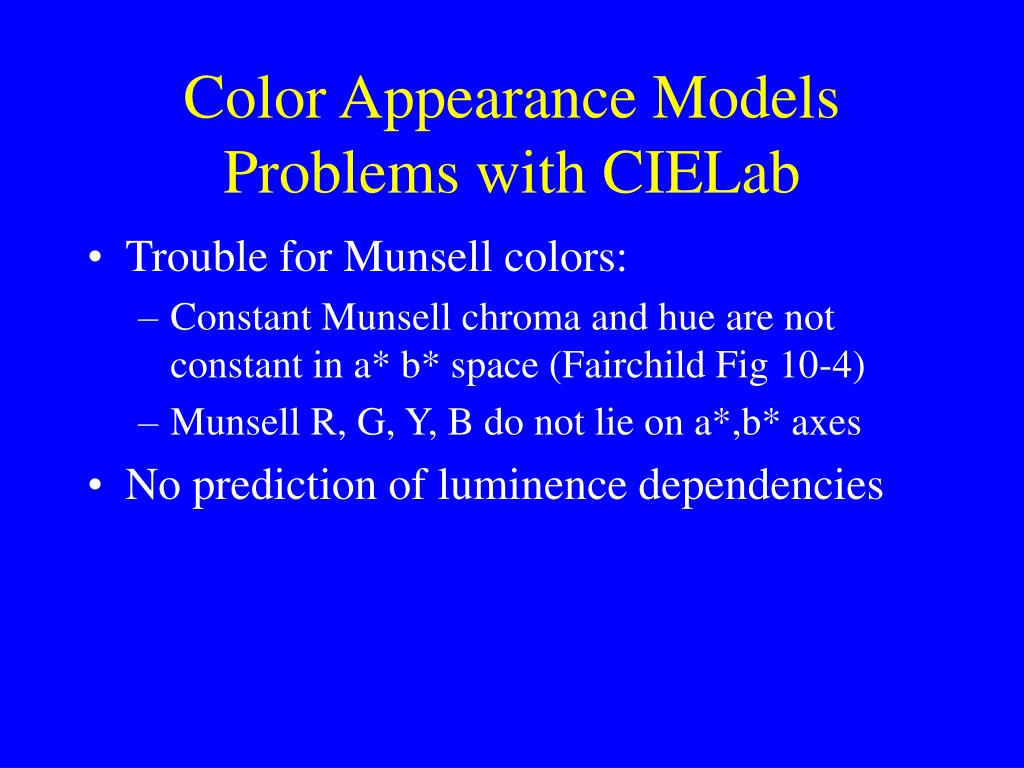 Color Appearance Models
Problems with CIELab

• Trouble for Munsell colors:
– Constant Munsell chroma and hue are not constant in a* b* space (Fairchild Fig 10-4)
– Munsell R, G, Y, B do not lie on a*,b* axes
• No prediction of luminence dependencies